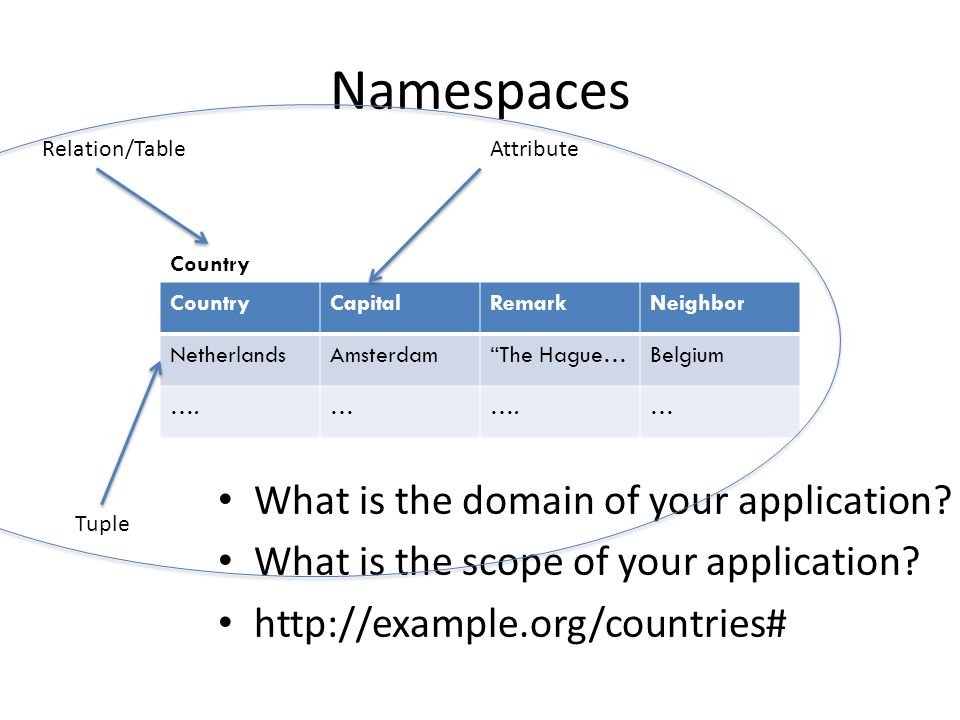 Namespaces

Relation/Table

Attribute

Country

| Country | Capital | Remark | Neighbor |
|---|---|---|---|
| Netherlands | Amsterdam | “The Hague… | Belgium |
| …. | … | …. | … |

Tuple

• What is the domain of your application?
• What is the scope of your application?
• http://example.org/countries#